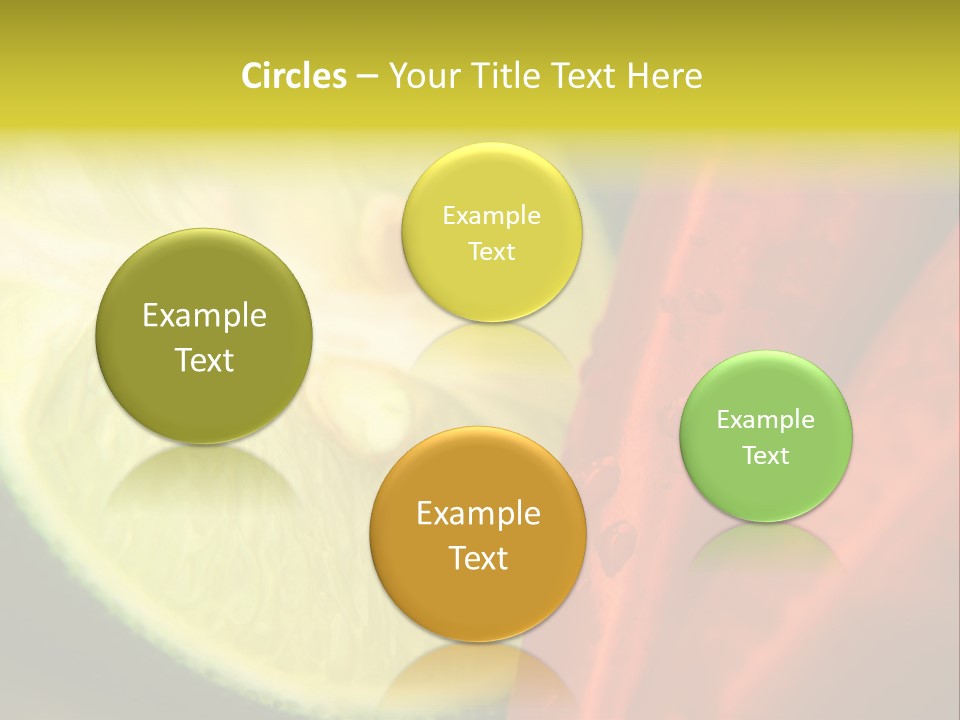 Circles – Your Title Text Here

Example Text

Example Text

Example Text

Example Text